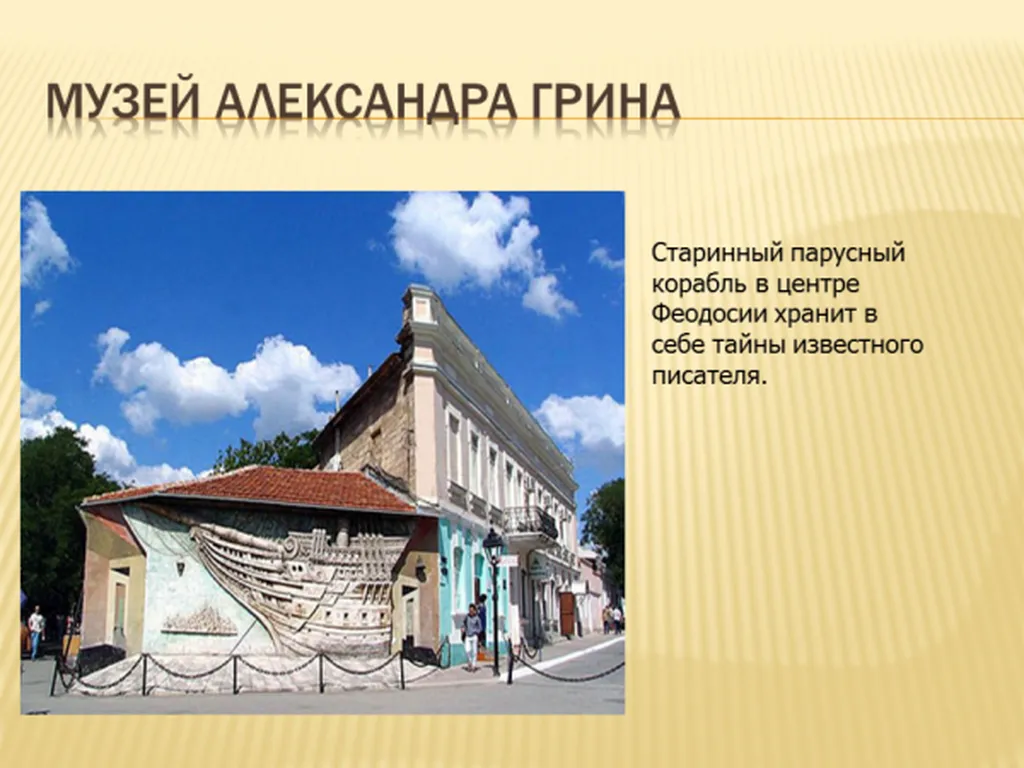 МУЗЕЙ АЛЕКСАНДРА ГРИНА

Старинный парусный корабль в центре Феодосии хранит в себе тайны известного писателя.